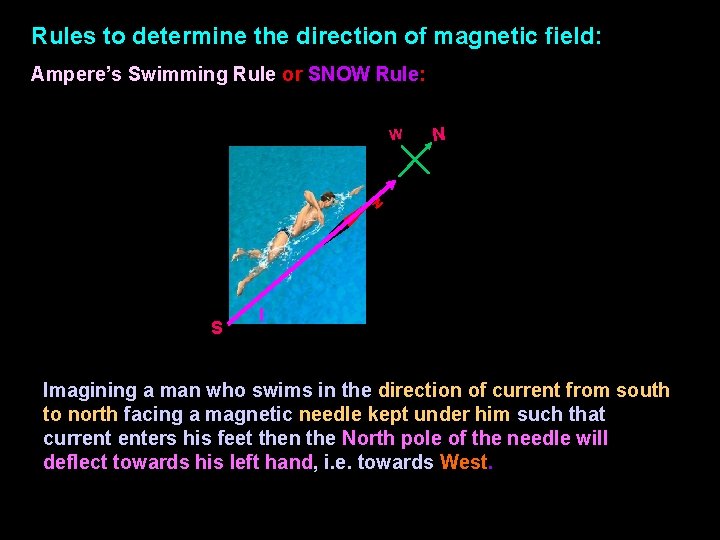 Rules to determine the direction of magnetic field:

Ampere's Swimming Rule or SNOW Rule:

W N

S I

Imagining a man who swims in the direction of current from south to north facing a magnetic needle kept under him such that current enters his feet then the North pole of the needle will deflect towards his left hand, i.e. towards West.